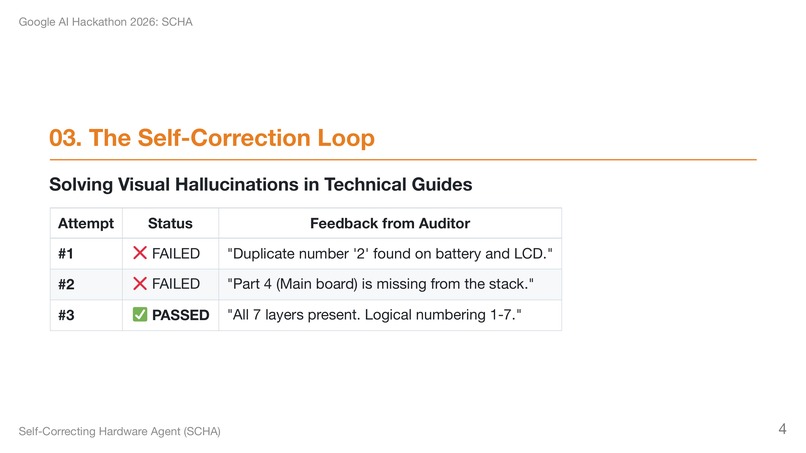 Google AI Hackathon 2026: SCHA

03. The Self-Correction Loop

Solving Visual Hallucinations in Technical Guides

| Attempt | Status | Feedback from Auditor |
|---|---|---|
| #1 | ❌ FAILED | "Duplicate number '2' found on battery and LCD." |
| #2 | ❌ FAILED | "Part 4 (Main board) is missing from the stack." |
| #3 | ✅ PASSED | "All 7 layers present. Logical numbering 1-7." |

Self-Correcting Hardware Agent (SCHA)

4